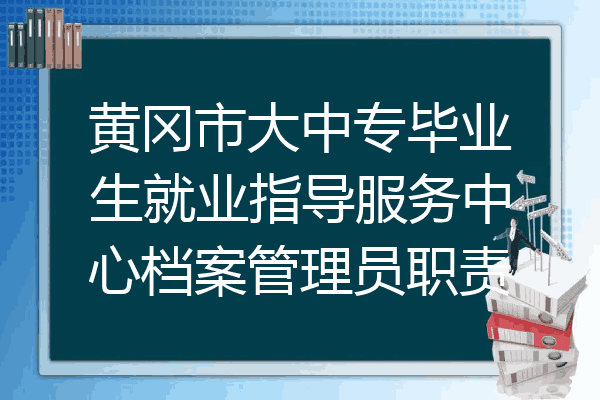 黄冈市大中专毕业生就业指导服务中心档案管理员职责